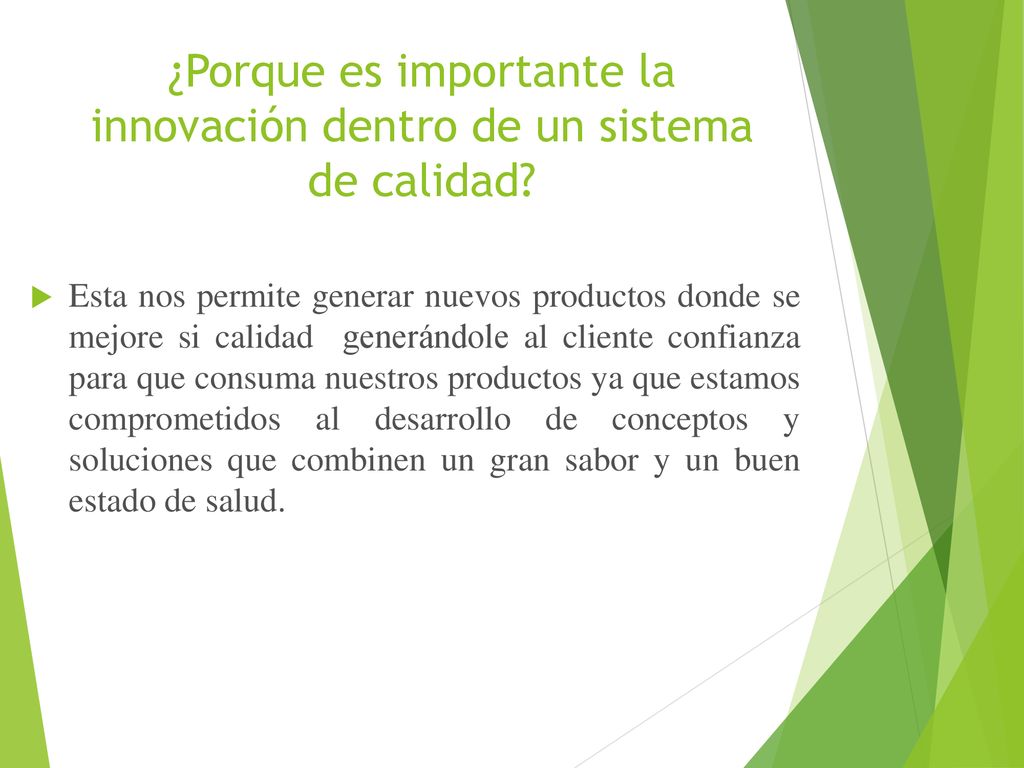 ¿Porque es importante la innovación dentro de un sistema de calidad?

Esta nos permite generar nuevos productos donde se mejore si calidad generándole al cliente confianza para que consuma nuestros productos ya que estamos comprometidos al desarrollo de conceptos y soluciones que combinen un gran sabor y un buen estado de salud.